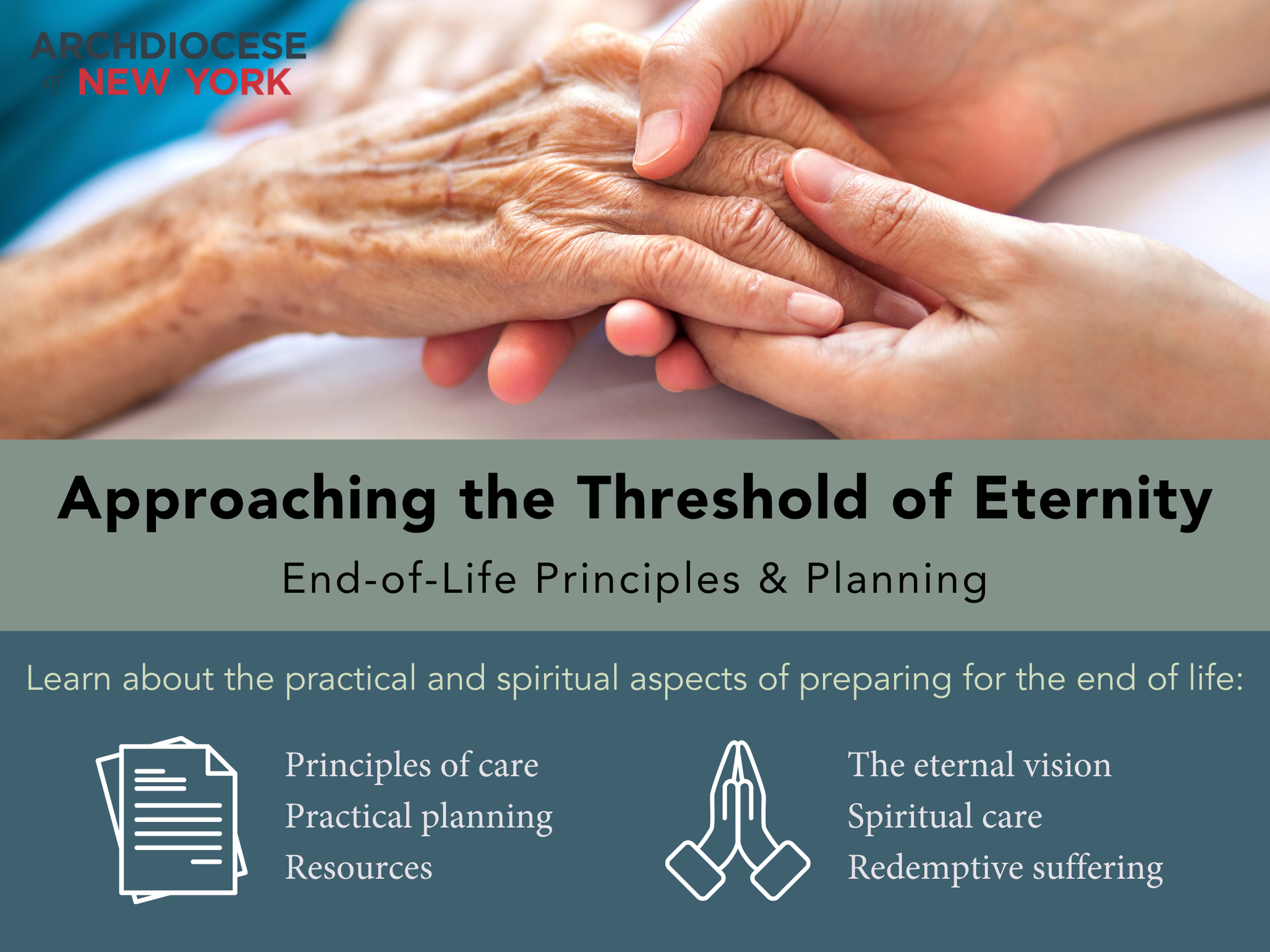 ARCHDIOCESE of NEW YORK

Approaching the Threshold of Eternity

End-of-Life Principles & Planning

Learn about the practical and spiritual aspects of preparing for the end of life:

Principles of care
Practical planning
Resources

The eternal vision
Spiritual care
Redemptive suffering